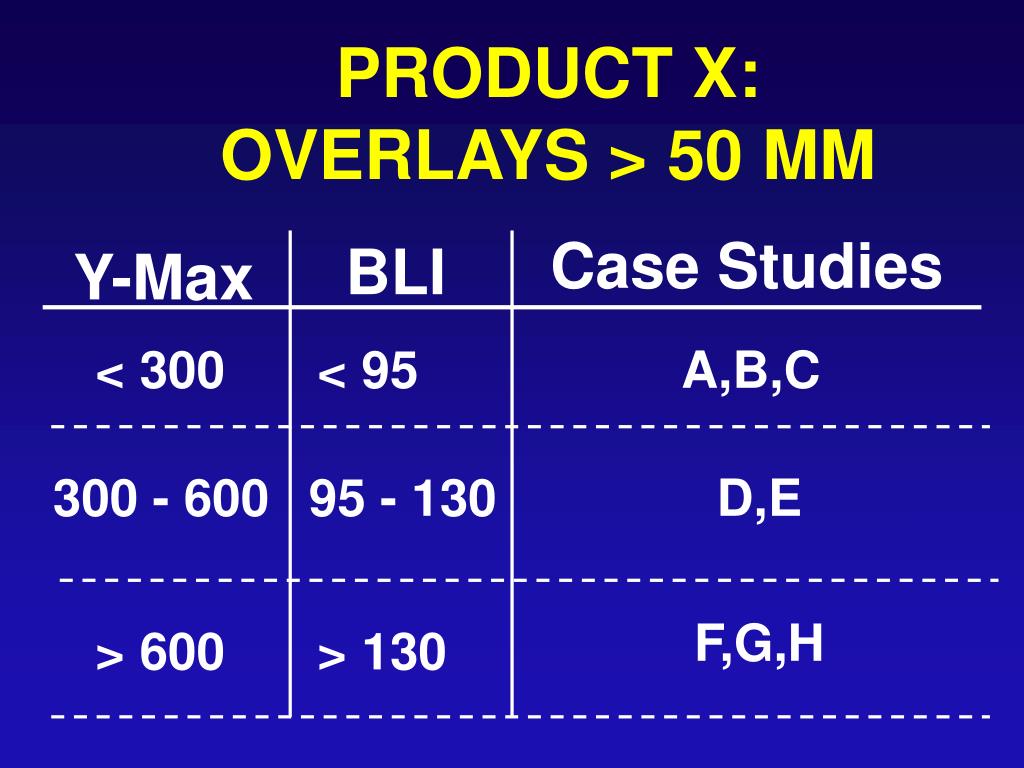 PRODUCT X:
OVERLAYS > 50 MM

| Y-Max | BLI | Case Studies |
|---|---|---|
| < 300 | < 95 | A,B,C |
| 300 - 600 | 95 - 130 | D,E |
| > 600 | > 130 | F,G,H |